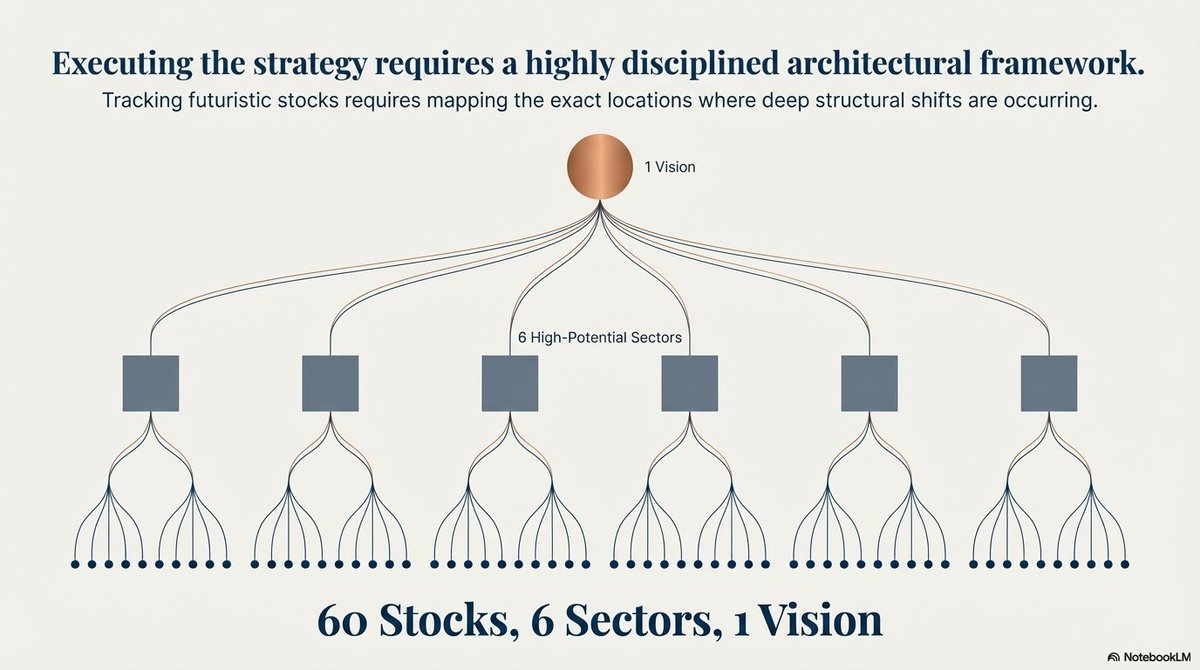 Executing the strategy requires a highly disciplined architectural framework.

Tracking futuristic stocks requires mapping the exact locations where deep structural shifts are occurring.

1 Vision

6 High-Potential Sectors

60 Stocks, 6 Sectors, 1 Vision

NotebookLM